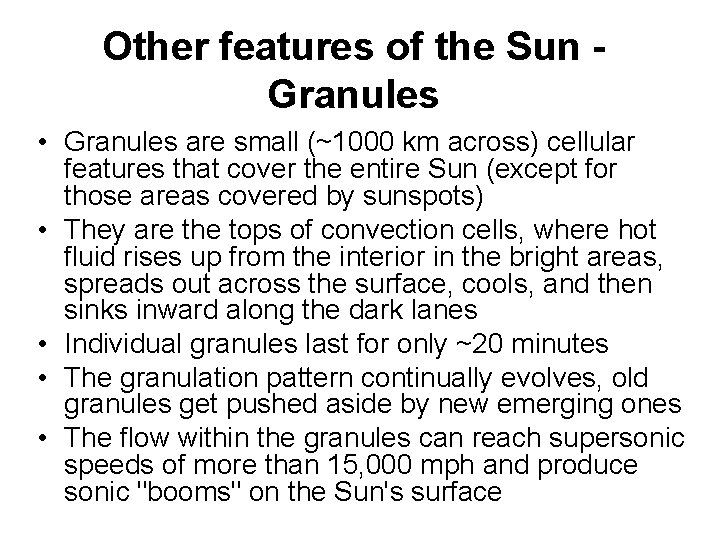 Other features of the Sun - Granules

• Granules are small (~1000 km across) cellular features that cover the entire Sun (except for those areas covered by sunspots)
• They are the tops of convection cells, where hot fluid rises up from the interior in the bright areas, spreads out across the surface, cools, and then sinks inward along the dark lanes
• Individual granules last for only ~20 minutes
• The granulation pattern continually evolves, old granules get pushed aside by new emerging ones
• The flow within the granules can reach supersonic speeds of more than 15,000 mph and produce sonic "booms" on the Sun's surface